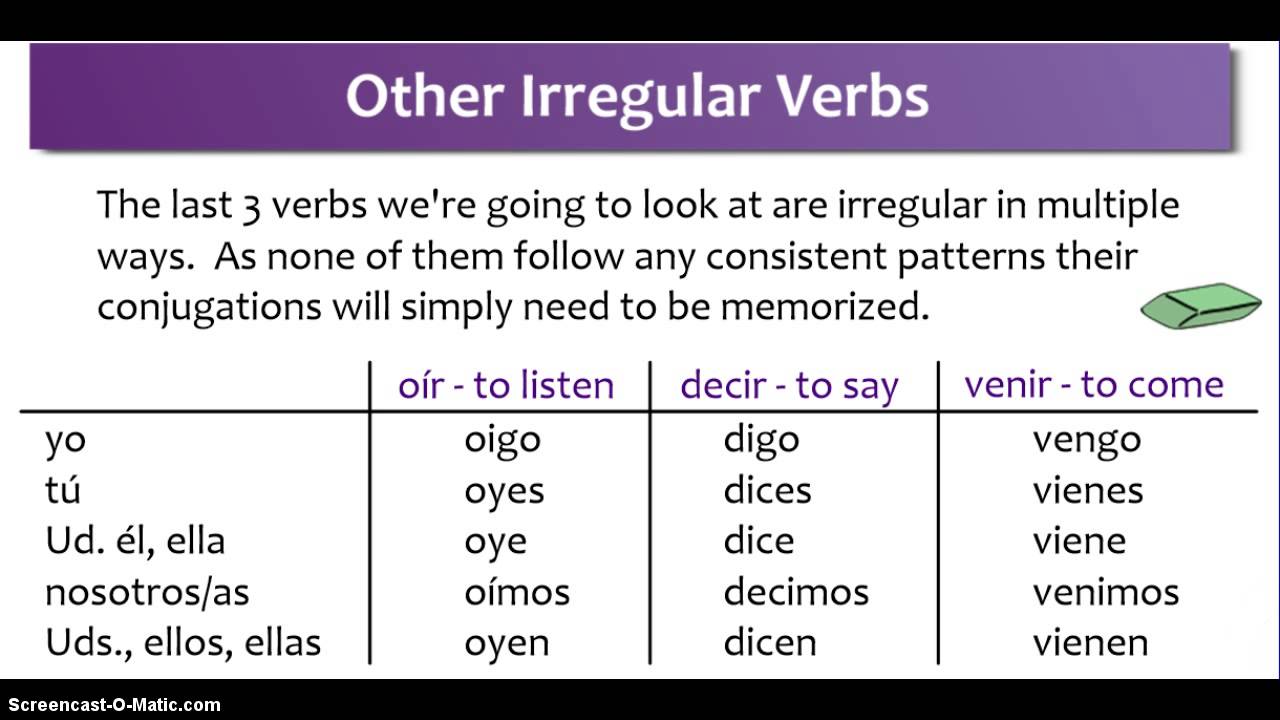 Other Irregular Verbs

The last 3 verbs we're going to look at are irregular in multiple ways. As none of them follow any consistent patterns their conjugations will simply need to be memorized.

| | oír - to listen | decir - to say | venir - to come |
|---|---|---|---|
| yo | oigo | digo | vengo |
| tú | oyes | dices | vienes |
| Ud. él, ella | oye | dice | viene |
| nosotros/as | oímos | decimos | venimos |
| Uds., ellos, ellas | oyen | dicen | vienen |

Screencast-O-Matic.com